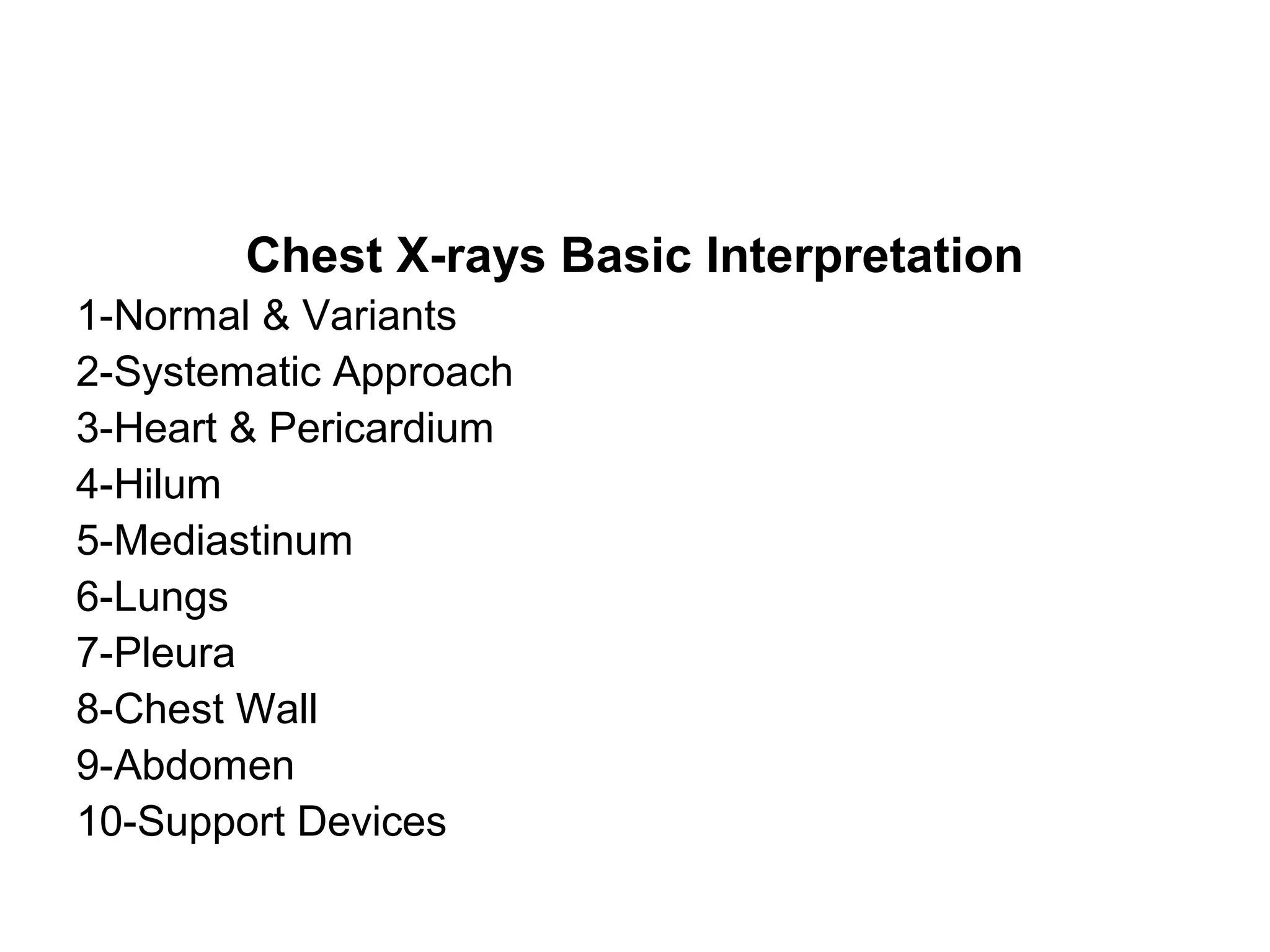 Chest X-rays Basic Interpretation

1-Normal & Variants
2-Systematic Approach
3-Heart & Pericardium
4-Hilum
5-Mediastinum
6-Lungs
7-Pleura
8-Chest Wall
9-Abdomen
10-Support Devices